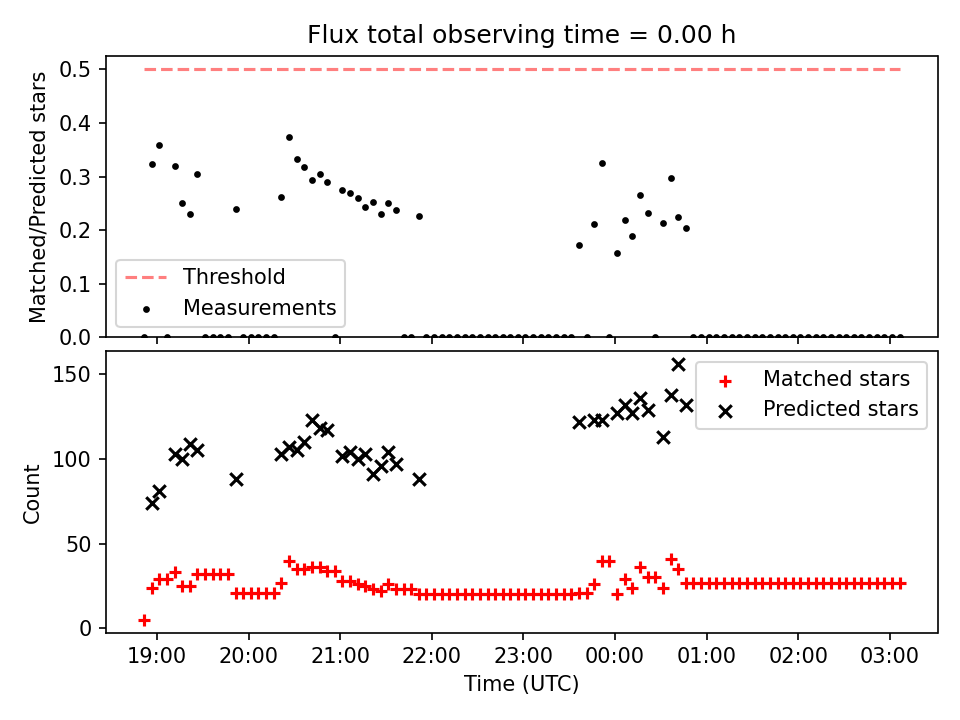 Flux total observing time = 0.00 h

Matched/Predicted stars

0.5
0.4
0.3
0.2
0.1
0.0

Threshold
Measurements

Count

150
100
50
0

Matched stars
Predicted stars

19:00
20:00
21:00
22:00
23:00
00:00
01:00
02:00
03:00

Time (UTC)